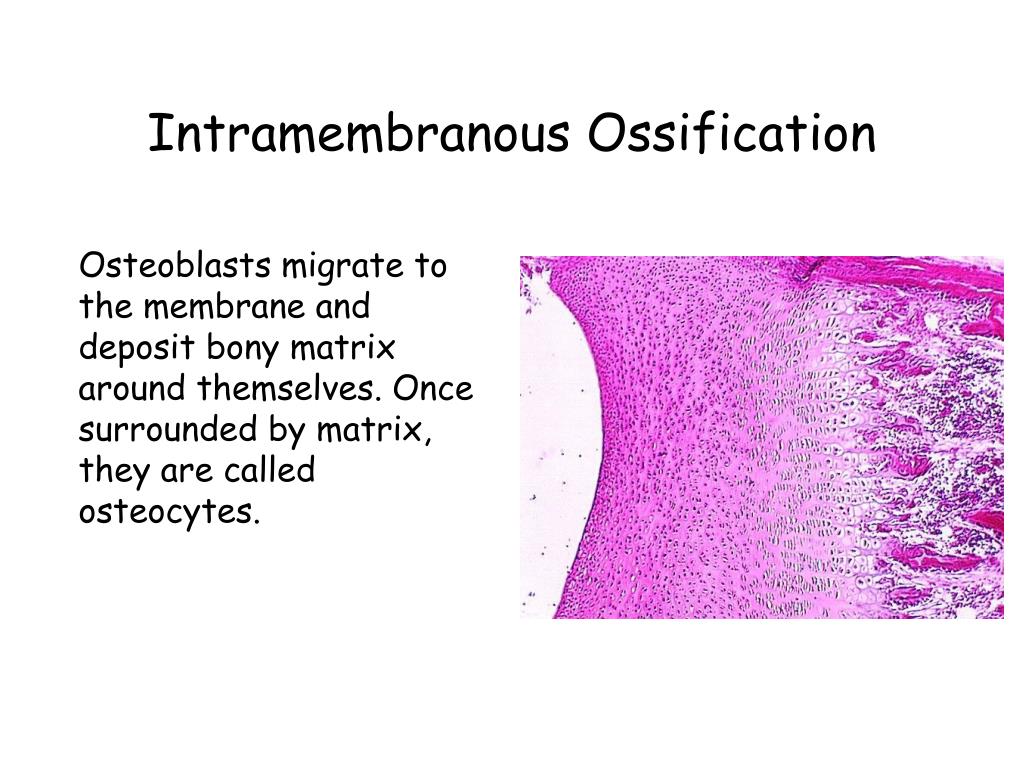 Intramembranous Ossification

Osteoblasts migrate to the membrane and deposit bony matrix around themselves. Once surrounded by matrix, they are called osteocytes.